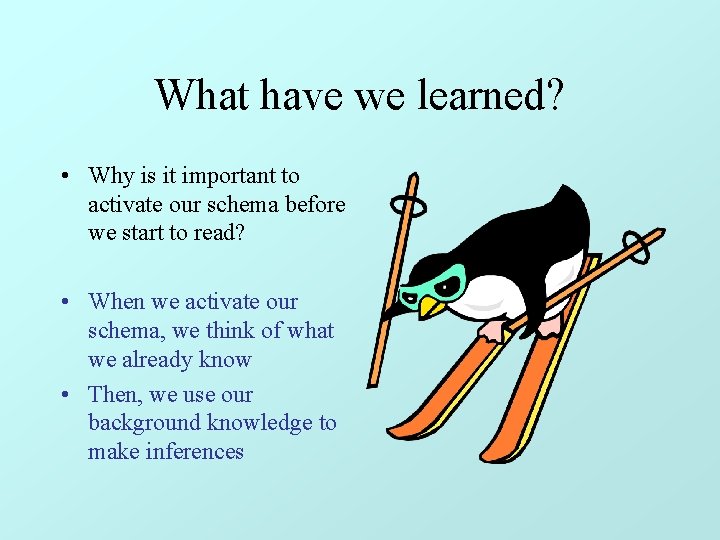 What have we learned?

• Why is it important to activate our schema before we start to read?

• When we activate our schema, we think of what we already know

• Then, we use our background knowledge to make inferences